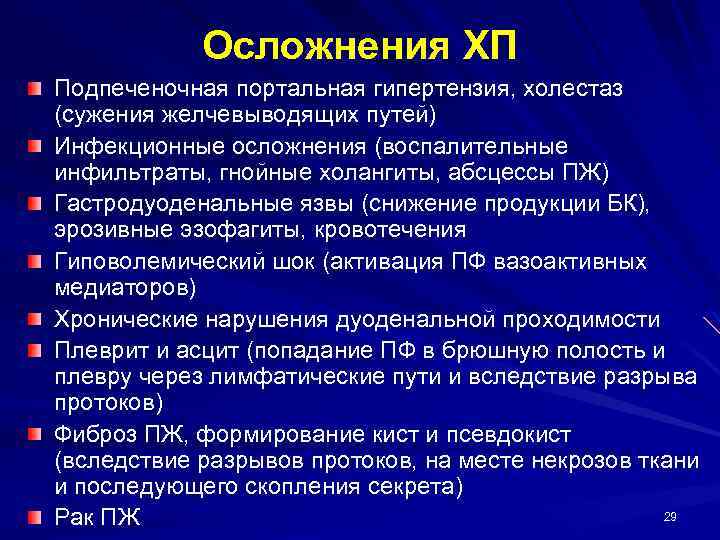 Осложнения ХП

Подпеченочная портальная гипертензия, холестаз (сужения желчевыводящих путей)

Инфекционные осложнения (воспалительные инфильтраты, гнойные холангиты, абсцессы ПЖ)

Гастродуоденальные язвы (снижение продукции БК), эрозивные эзофагиты, кровотечения

Гиповолемический шок (активация ПФ вазоактивных медиаторов)

Хронические нарушения дуоденальной проходимости

Плеврит и асцит (попадание ПФ в брюшную полость и плевру через лимфатические пути и вследствие разрыва протоков)

Фиброз ПЖ, формирование кист и псевдокист (вследствие разрывов протоков, на месте некрозов ткани и последующего скопления секрета)

Рак ПЖ

29